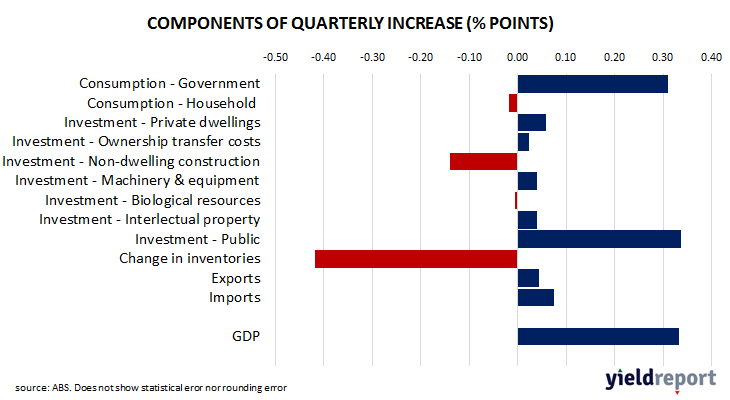 COMPONENTS OF QUARTERLY INCREASE (% POINTS)

-0.50 -0.40 -0.30 -0.20 -0.10 0.00 0.10 0.20 0.30 0.40

Consumption - Government
Consumption - Household
Investment - Private dwellings
Investment - Ownership transfer costs
Investment - Non-dwelling construction
Investment - Machinery & equipment
Investment - Biological resources
Investment - Interlectual property
Investment - Public
Change in inventories
Exports
Imports

GDP

source: ABS. Does not show statistical eror nor rounding error

yieldreport